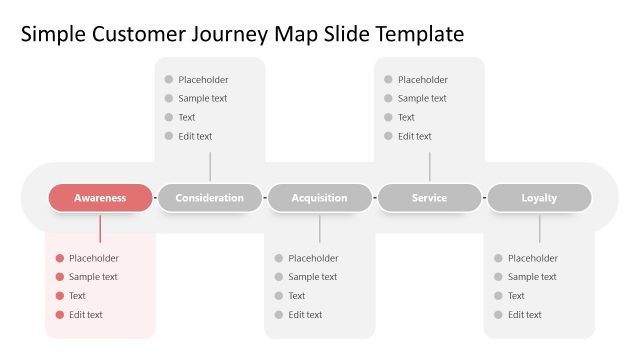 Simple Customer Journey Map Slide Template

Placeholder
Sample text
Text
Edit text

Placeholder
Sample text
Text
Edit text

Awareness
Consideration
Acquisition
Service
Loyalty

Placeholder
Sample text
Text
Edit text

Placeholder
Sample text
Text
Edit text

Placeholder
Sample text
Text
Edit text